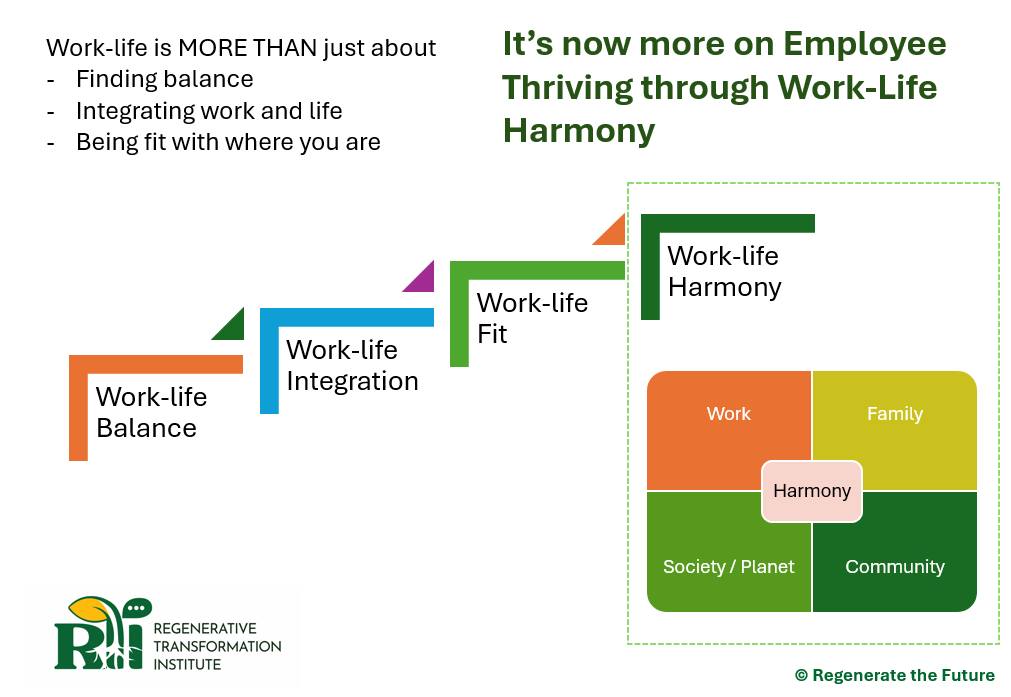 Work-life is MORE THAN just about
- Finding balance
- Integrating work and life
- Being fit with where you are

It's now more on Employee Thriving through Work-Life Harmony

Work-life Balance

Work-life Integration

Work-life Fit

Work-life Harmony

Work

Family

Harmony

Society / Planet

Community

RTI
REGENERATIVE TRANSFORMATION INSTITUTE

© Regenerate the Future